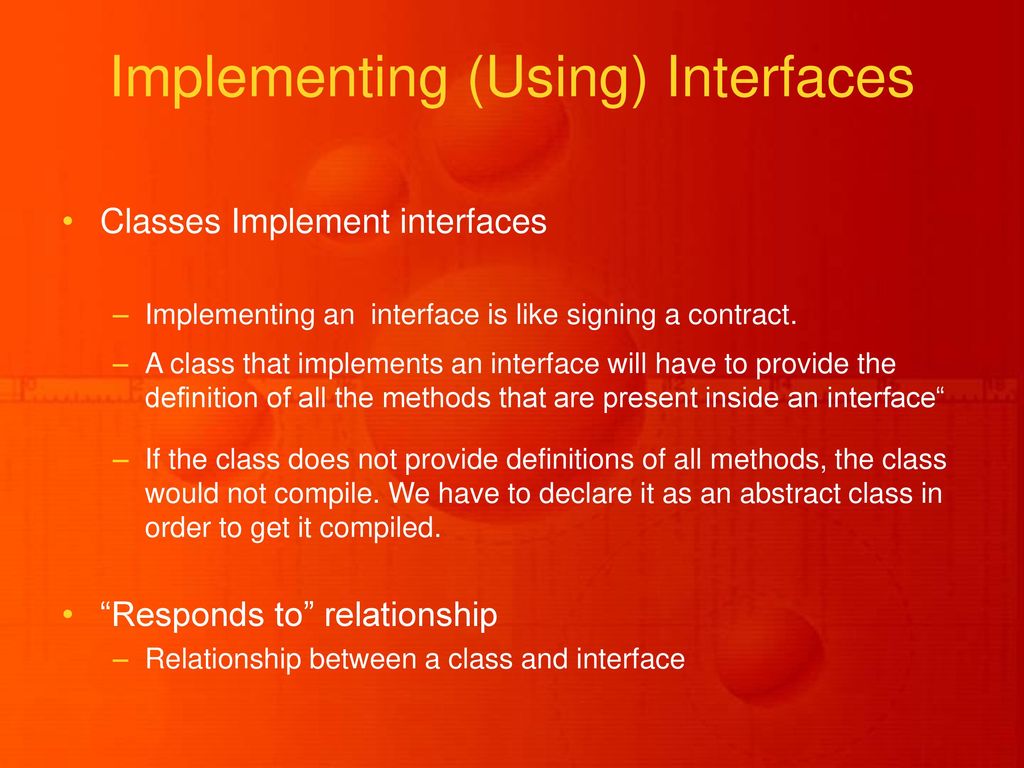 Implementing (Using) Interfaces

• Classes Implement interfaces

– Implementing an interface is like signing a contract.

– A class that implements an interface will have to provide the definition of all the methods that are present inside an interface“

– If the class does not provide definitions of all methods, the class would not compile. We have to declare it as an abstract class in order to get it compiled.

• “Responds to” relationship

– Relationship between a class and interface